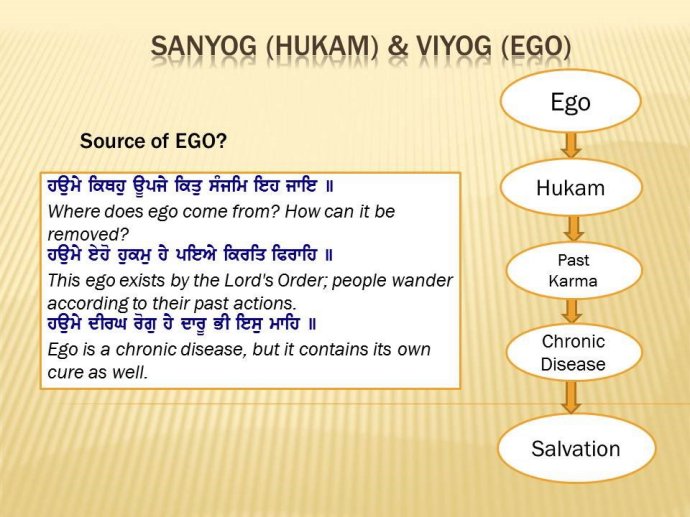 SANYOG (HUKAM) & VIYOG (EGO)

Source of EGO?

ਹਉਮੈ ਕਿਥਹੁ ਊਪਜੈ ਕਿਤੁ ਸੰਜਮਿ ਇਹ ਜਾਇ ॥
Where does ego come from? How can it be removed?
ਹਉਮੈ ਏਹੋ ਹੁਕਮੁ ਹੈ ਪਇਐ ਕਿਰਤਿ ਫਿਰਾਹਿ ॥
This ego exists by the Lord's Order; people wander according to their past actions.
ਹਉਮੈ ਦੀਰਘ ਰੋਗੁ ਹੈ ਦਾਰੂ ਭੀ ਇਸੁ ਮਾਹਿ ॥
Ego is a chronic disease, but it contains its own cure as well.

Ego

Hukam

Past Karma

Chronic Disease

Salvation